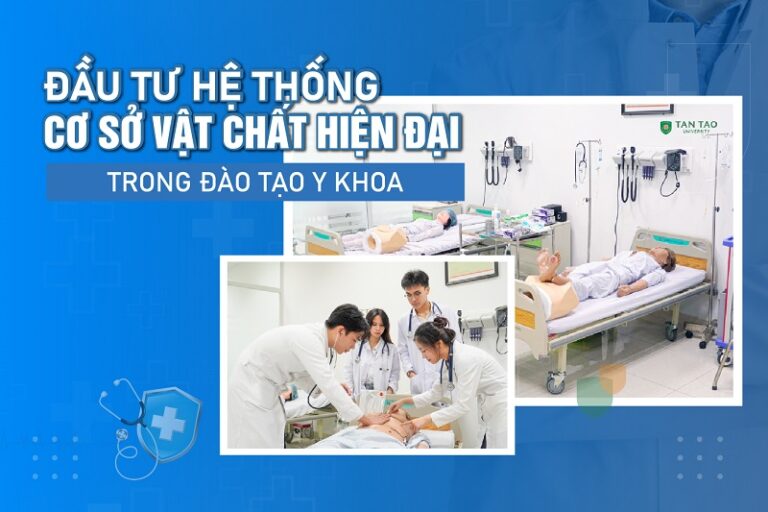 ĐẦU TƯ HỆ THỐNG
CƠ SỞ VẬT CHẤT HIỆN ĐẠI
TRONG ĐÀO TẠO Y KHOA

TAN TAO
UNIVERSITY